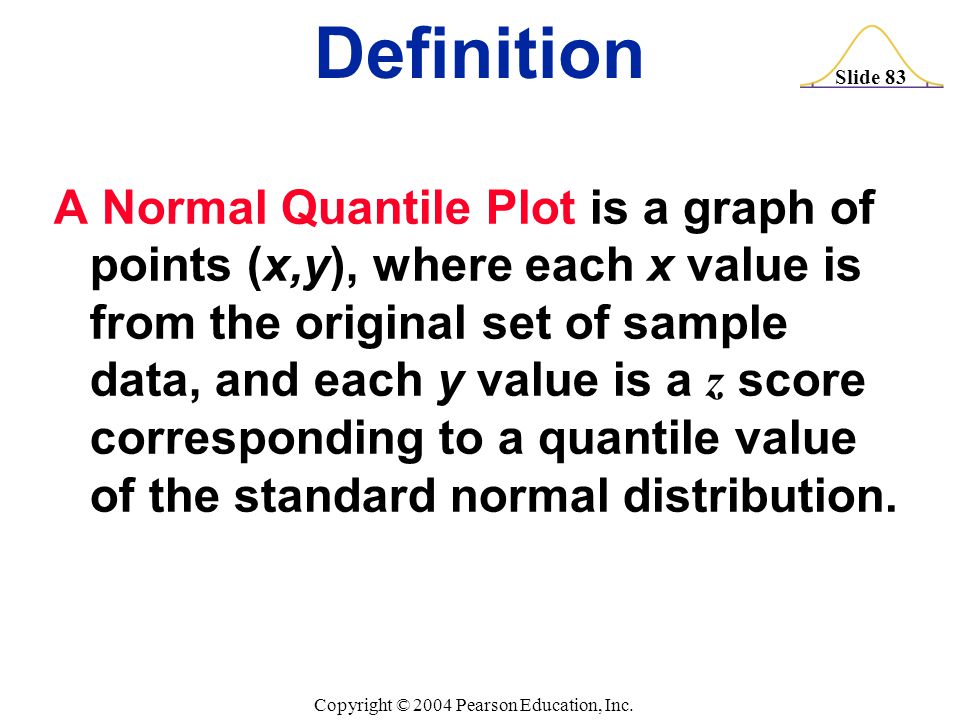 Definition

Slide 83

A Normal Quantile Plot is a graph of points $(x,y)$, where each $x$ value is from the original set of sample data, and each $y$ value is a $z$ score corresponding to a quantile value of the standard normal distribution.

Copyright © 2004 Pearson Education, Inc.